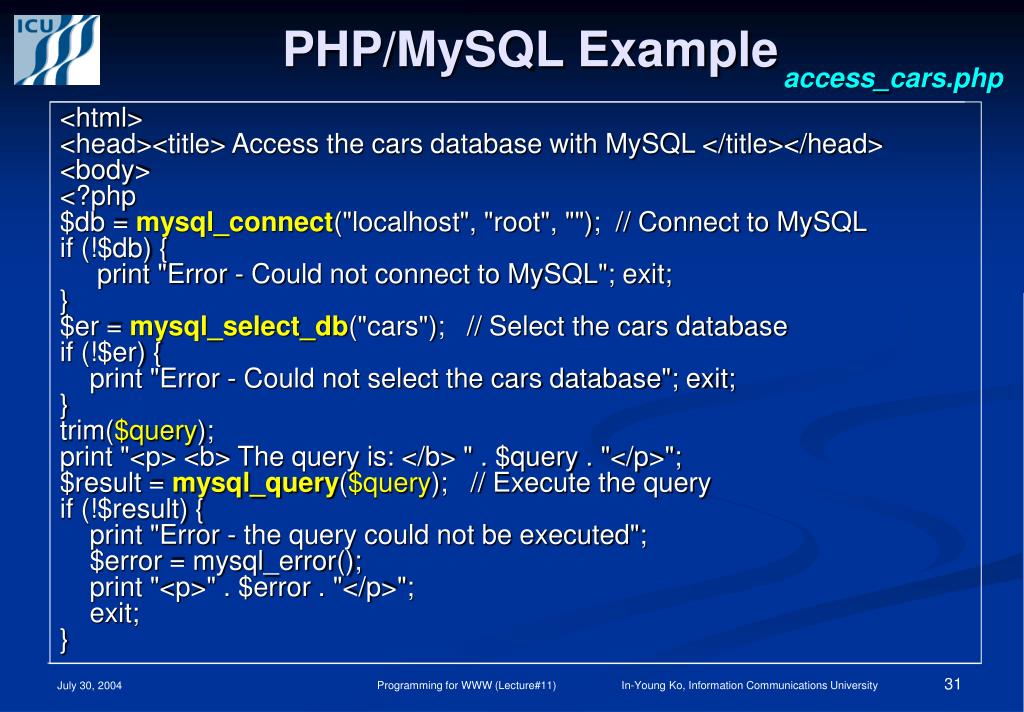 ICU

PHP/MySQL Example

access_cars.php

<html>
<head><title> Access the cars database with MySQL </title></head>
<body>
<?php
$db = mysql_connect("localhost", "root", ""); // Connect to MySQL
if (!$db) {
    print "Error - Could not connect to MySQL"; exit;
}
$er = mysql_select_db("cars"); // Select the cars database
if (!$er) {
    print "Error - Could not select the cars database"; exit;
}
trim($query);
print "<p> <b> The query is: </b> " . $query . "</p>";
$result = mysql_query($query); // Execute the query
if (!$result) {
    print "Error - the query could not be executed";
    $error = mysql_error();
    print "<p>" . $error . "</p>";
    exit;
}

July 30, 2004

Programming for WWW (Lecture#11)

In-Young Ko, Information Communications University

31